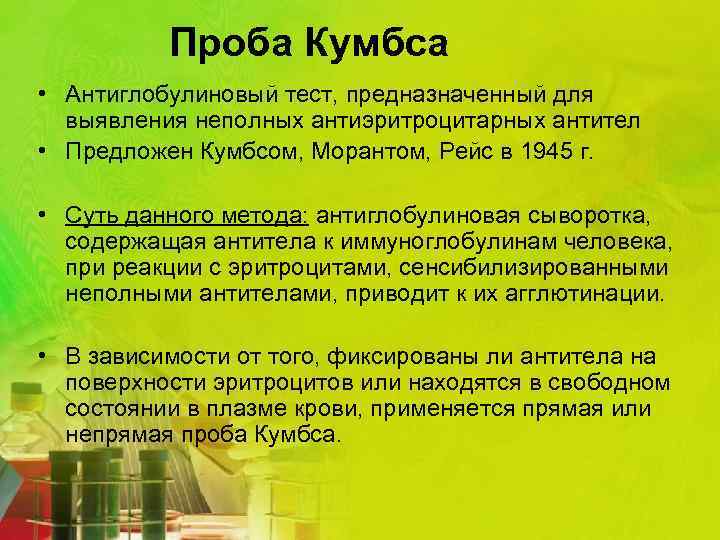 Проба Кумбса

• Антиглобулиновый тест, предназначенный для выявления неполных антиэритроцитарных антител
• Предложен Кумбсом, Морантом, Рейс в 1945 г.

• Суть данного метода: антиглобулиновая сыворотка, содержащая антитела к иммуноглобулинам человека, при реакции с эритроцитами, сенсибилизированными неполными антителами, приводит к их агглютинации.

• В зависимости от того, фиксированы ли антитела на поверхности эритроцитов или находятся в свободном состоянии в плазме крови, применяется прямая или непрямая проба Кумбса.